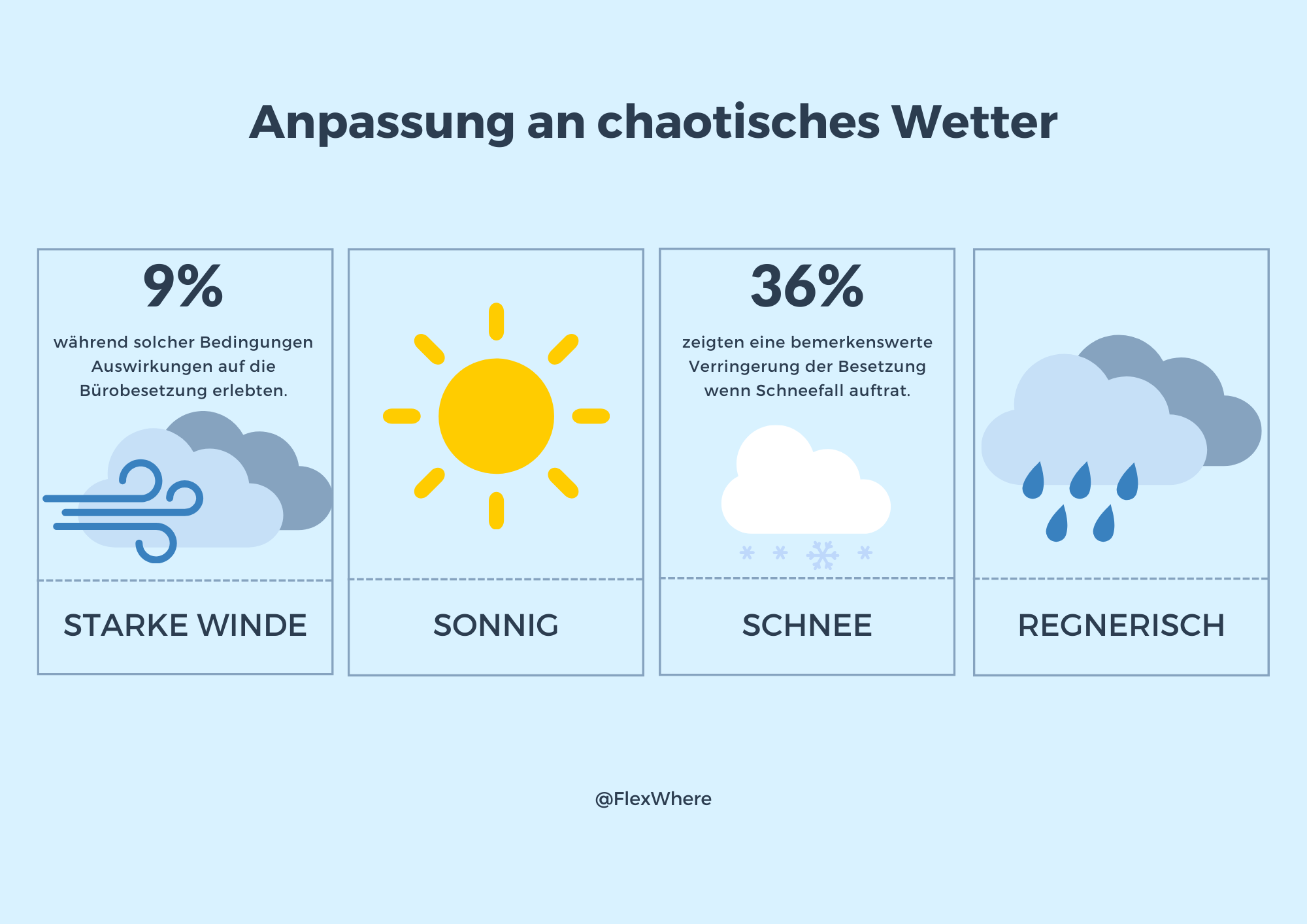 Anpassung an chaotisches Wetter

9%

während solcher Bedingungen Auswirkungen auf die Bürobesetzung erlebten.

STARKE WINDE

SONNIG

36%

zeigten eine bemerkenswerte Verringerung der Besetzung wenn Schneefall auftrat.

SCHNEE

REGNERISCH

@FlexWhere